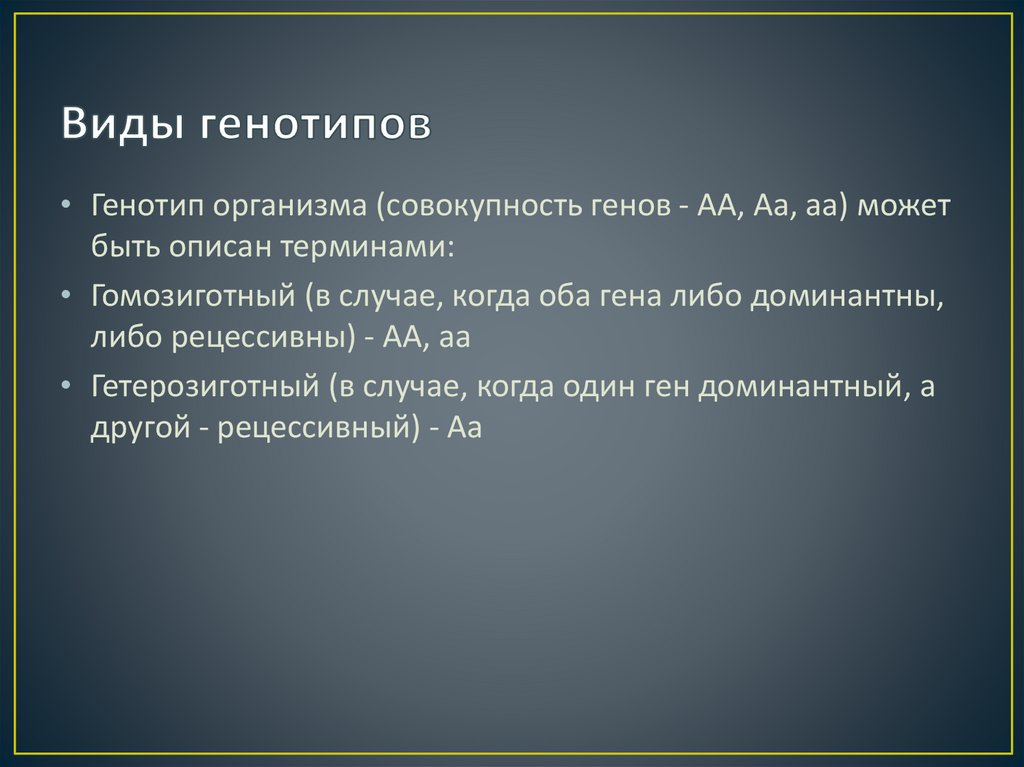 Виды генотипов

• Генотип организма (совокупность генов - АА, Аа, аа) может быть описан терминами:
• Гомозиготный (в случае, когда оба гена либо доминантны, либо рецессивны) - АА, аа
• Гетерозиготный (в случае, когда один ген доминантный, а другой - рецессивный) - Аа